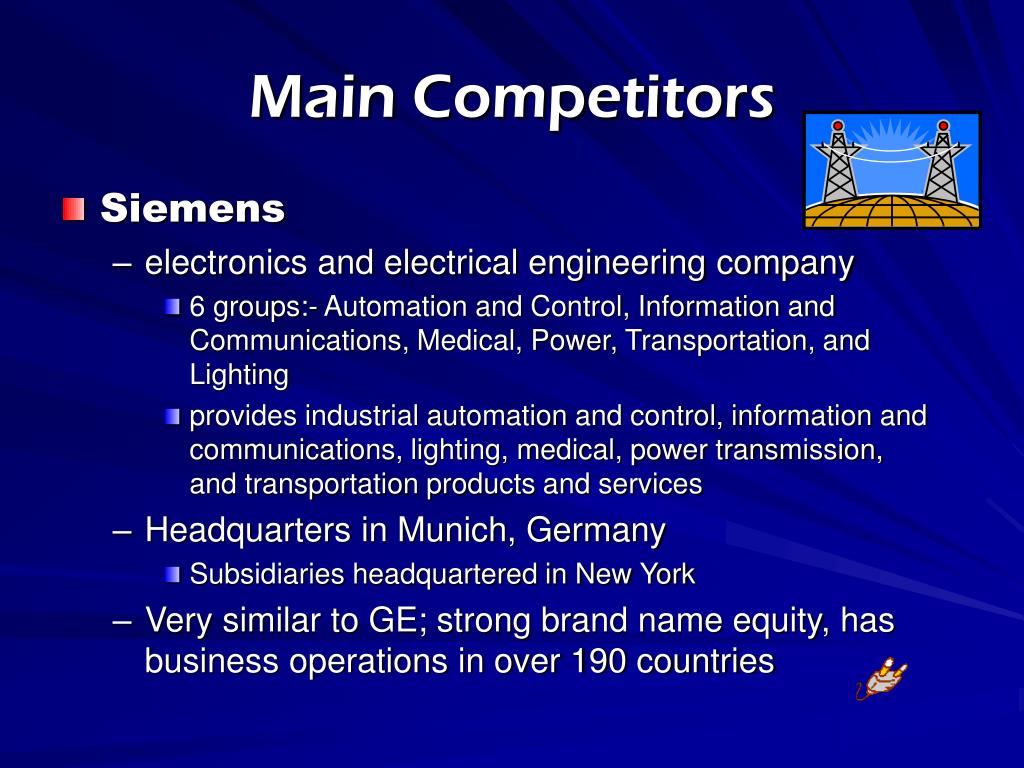 Main Competitors

Siemens

– electronics and electrical engineering company

6 groups:- Automation and Control, Information and Communications, Medical, Power, Transportation, and Lighting

provides industrial automation and control, information and communications, lighting, medical, power transmission, and transportation products and services

– Headquarters in Munich, Germany

Subsidiaries headquartered in New York

– Very similar to GE; strong brand name equity, has business operations in over 190 countries